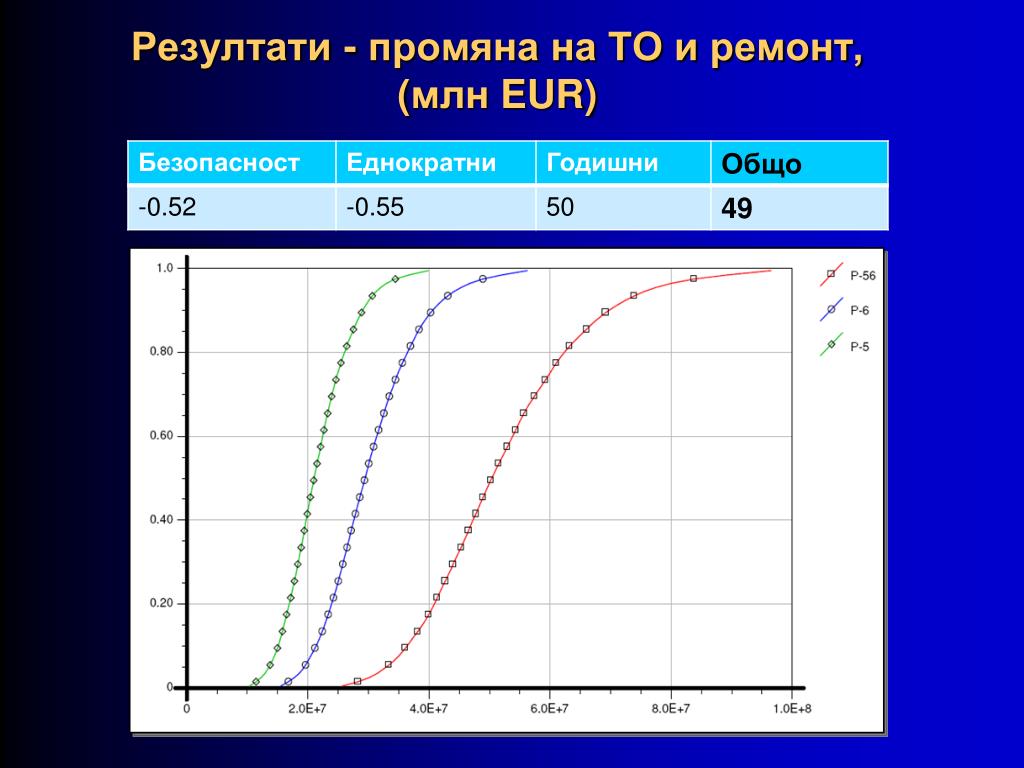 Резултати - промяна на ТО и ремонт, (млн EUR)

| Безопасност | Еднократни | Годишни | Общо |
|---|---|---|---|
| -0.52 | -0.55 | 50 | 49 |

1.0
0.80
0.60
0.40
0.20
0
0
2.0E+7
4.0E+7
6.0E+7
8.0E+7
1.0E+8
P-56
P-6
P-5